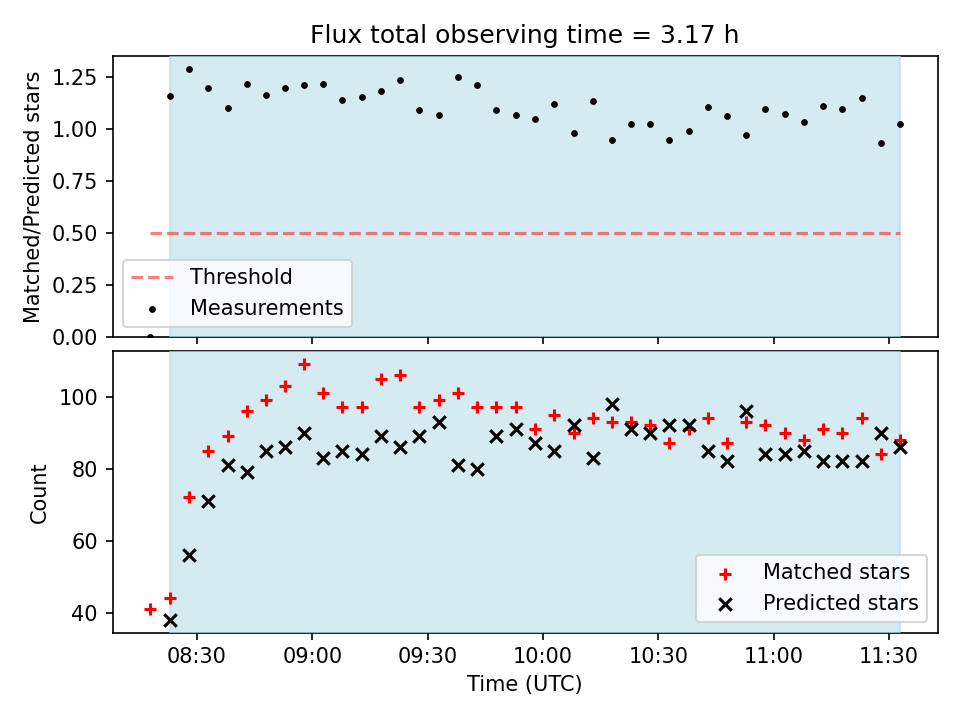 Flux total observing time = 3.17 h

Matched/Predicted stars

1.25
1.00
0.75
0.50
0.25
0.00

Threshold
Measurements

Count

100
80
60
40

Matched stars
Predicted stars

08:30 09:00 09:30 10:00 10:30 11:00 11:30

Time (UTC)